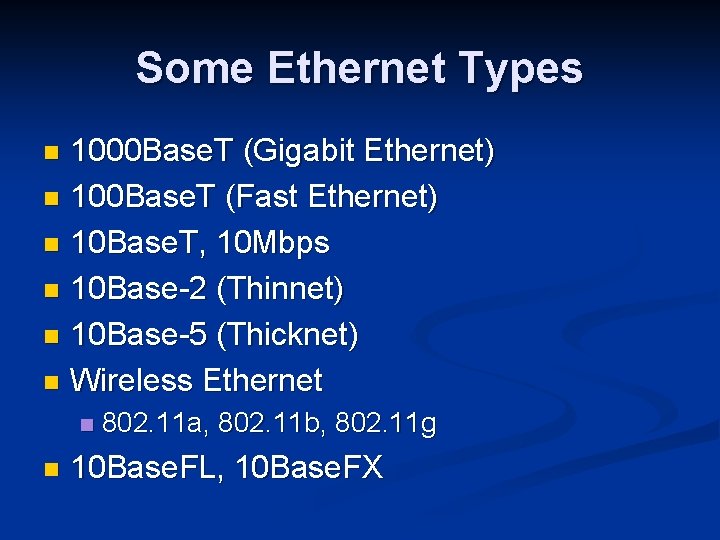 Some Ethernet Types

- 1000BaseT (Gigabit Ethernet)
- 100BaseT (Fast Ethernet)
- 10BaseT, 10Mbps
- 10Base-2 (Thinnet)
- 10Base-5 (Thicknet)
- Wireless Ethernet
  - 802.11a, 802.11b, 802.11g
- 10BaseFL, 10BaseFX